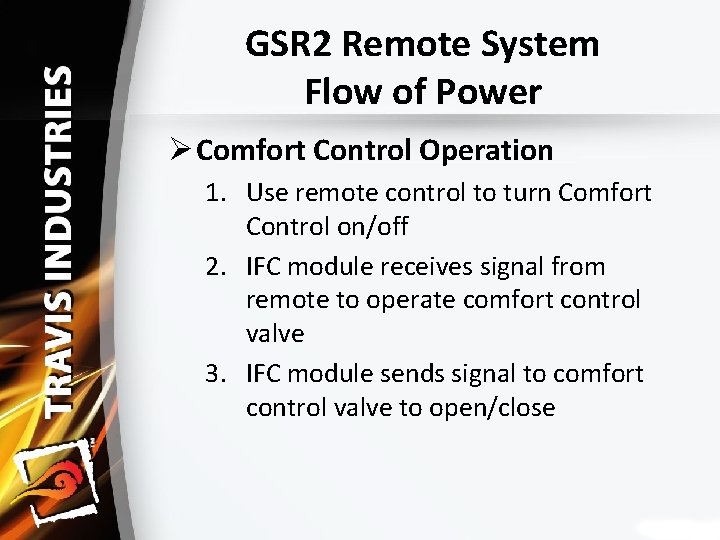 TRAVIS INDUSTRIES

GSR2 Remote System Flow of Power

➢ Comfort Control Operation

1. Use remote control to turn Comfort Control on/off
2. IFC module receives signal from remote to operate comfort control valve
3. IFC module sends signal to comfort control valve to open/close